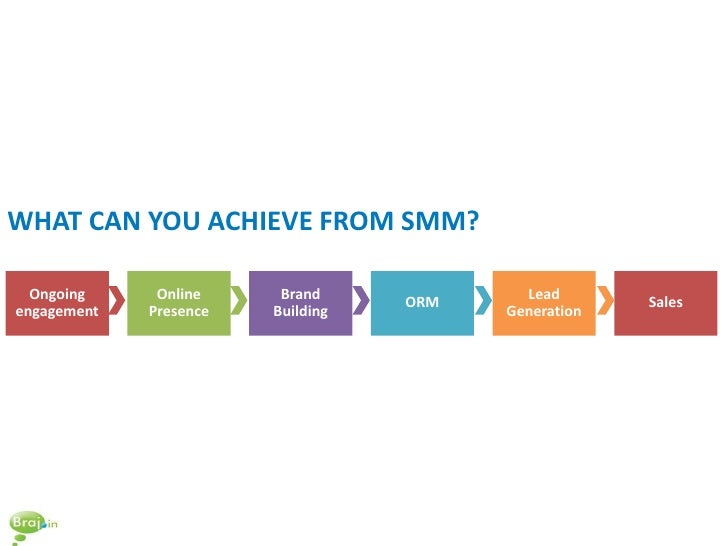 WHAT CAN YOU ACHIEVE FROM SMM?

Ongoing engagement

Online Presence

Brand Building

ORM

Lead Generation

Sales

Braj.in